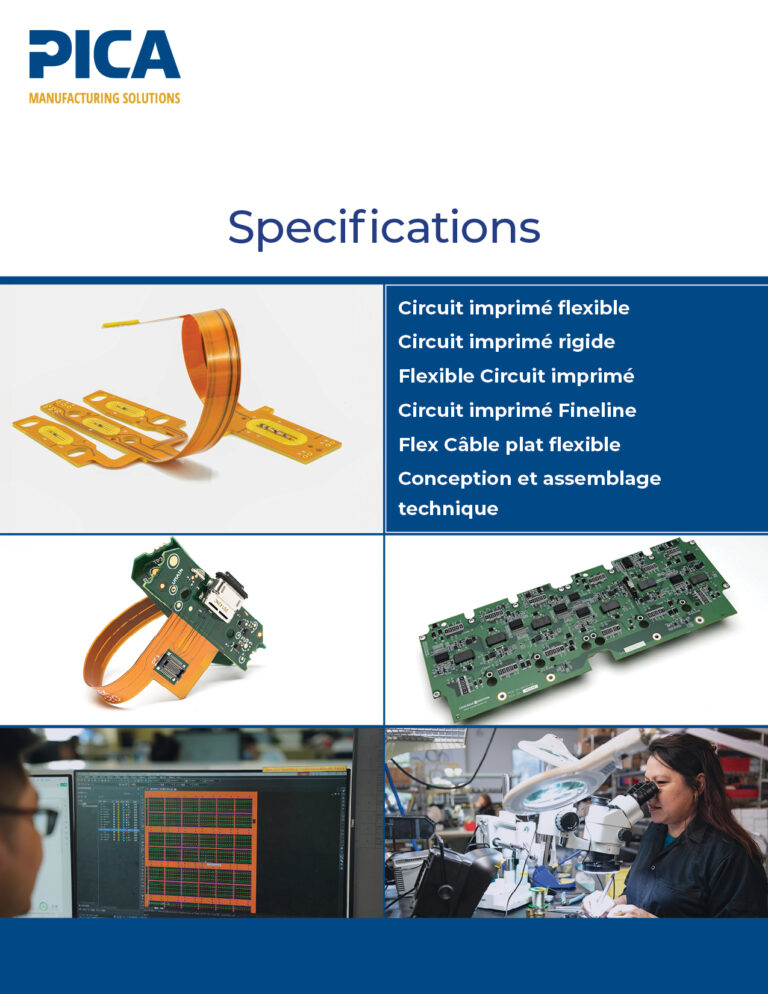 PICA
MANUFACTURING SOLUTIONS

Specifications

Circuit imprimé flexible
Circuit imprimé rigide
Flexible Circuit imprimé
Circuit imprimé Fineline
Flex Câble plat flexible
Conception et assemblage technique